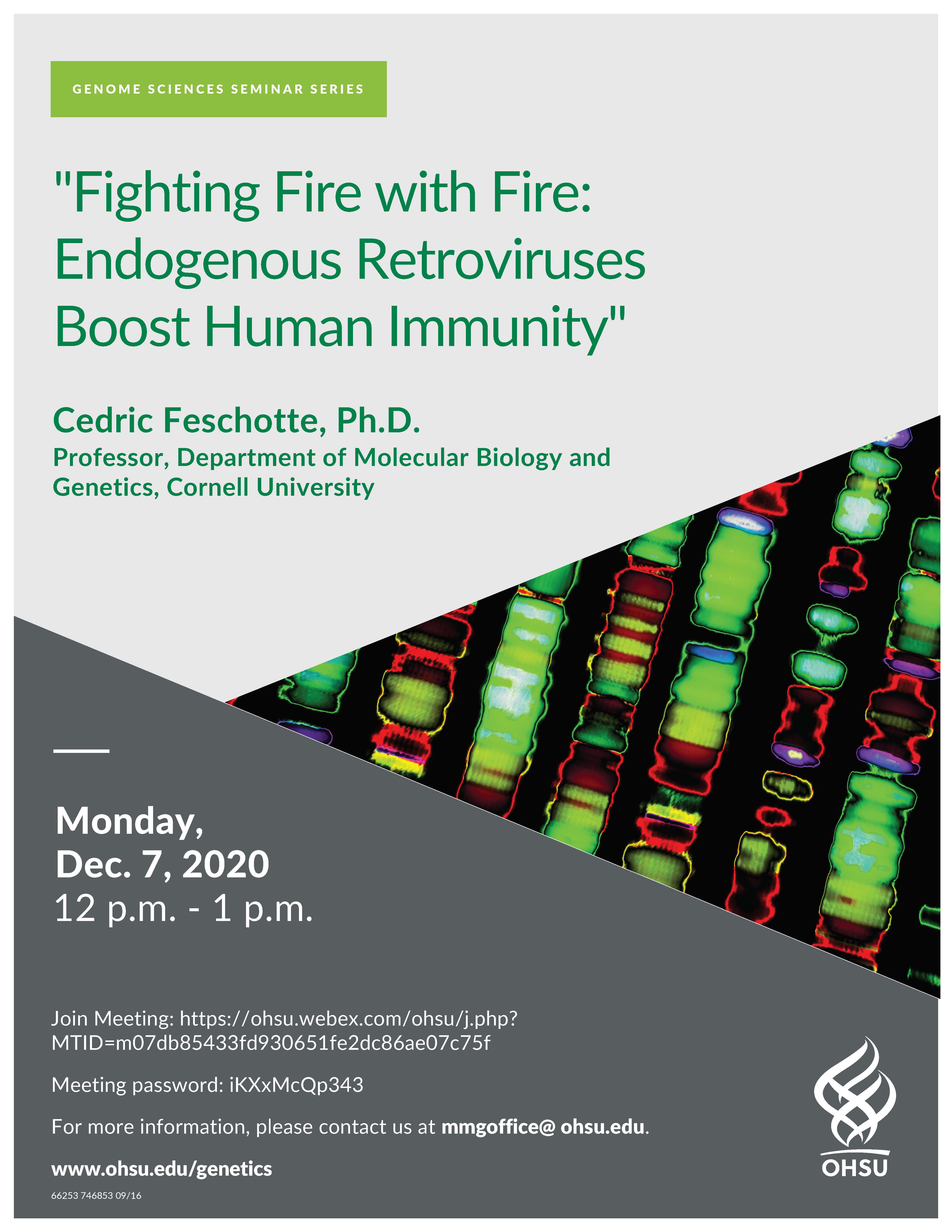 GENOME SCIENCES SEMINAR SERIES

"Fighting Fire with Fire: Endogenous Retroviruses Boost Human Immunity"

Cedric Feschotte, Ph.D.
Professor, Department of Molecular Biology and Genetics, Cornell University

Monday,
Dec. 7, 2020
12 p.m. - 1 p.m.

Join Meeting: https://ohsu.webex.com/ohsu/j.php?MTID=m07db85433fd930651fe2dc86ae07c75f

Meeting password: iKXxMcQp343

For more information, please contact us at mmgoffice@ ohsu.edu.

www.ohsu.edu/genetics

66253 746853 09/16

OHSU